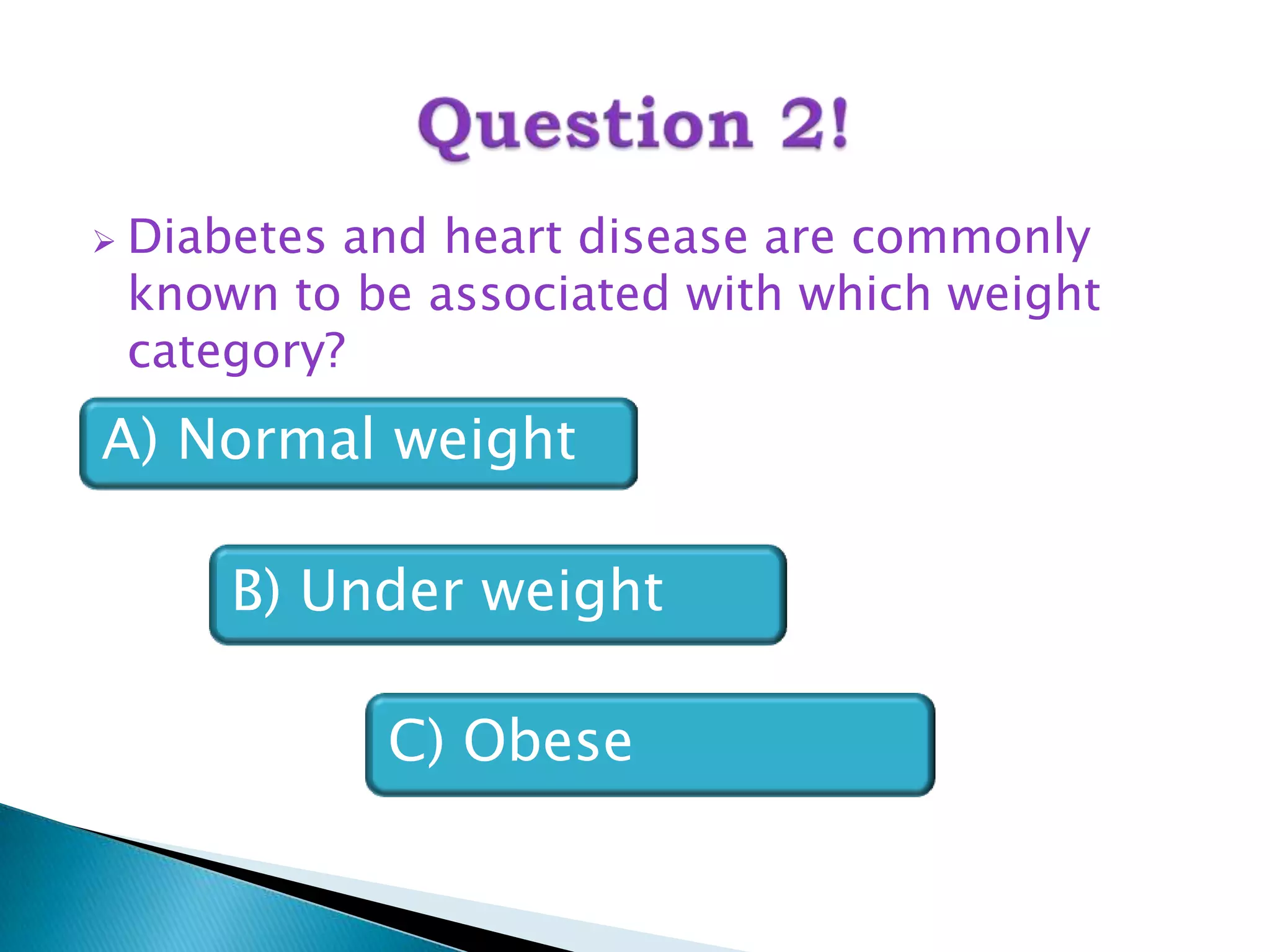 Question 2!

Diabetes and heart disease are commonly known to be associated with which weight category?

A) Normal weight

B) Under weight

C) Obese